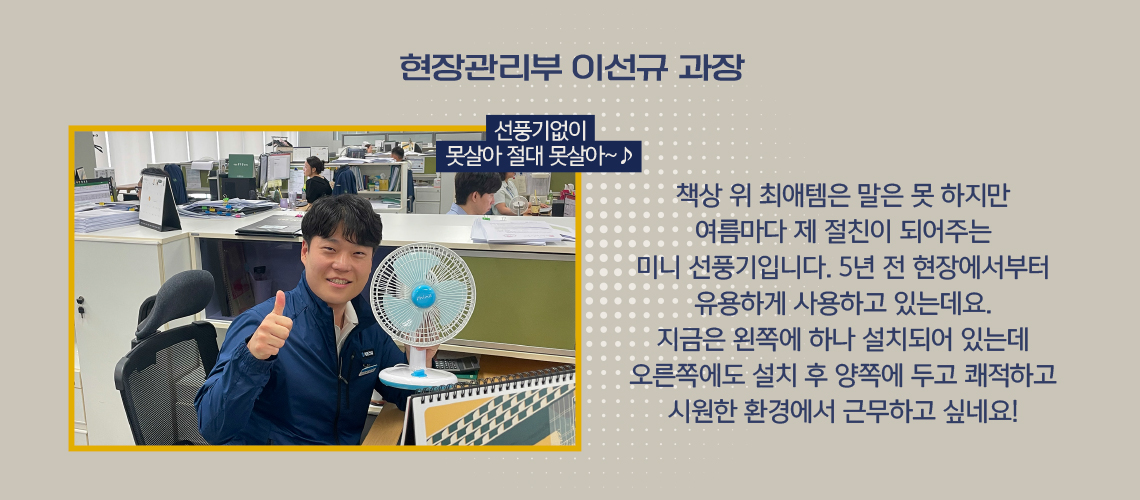 현장관리부 이선규 과장

선풍기없이
못살아 절대 못살아~♪

책상 위 최애템은 말은 못 하지만
여름마다 제 절친이 되어주는
미니 선풍기입니다. 5년 전 현장에서부터
유용하게 사용하고 있는데요.
지금은 왼쪽에 하나 설치되어 있는데
오른쪽에도 설치 후 양쪽에 두고 쾌적하고
시원한 환경에서 근무하고 싶네요!